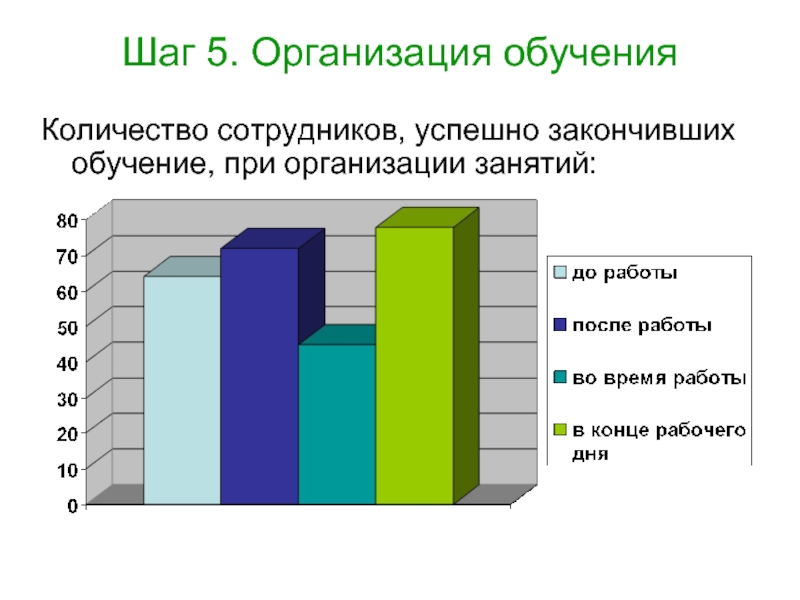 Шаг 5. Организация обучения

Количество сотрудников, успешно закончивших обучение, при организации занятий:

80
70
60
50
40
30
20
10
0

до работы
после работы
во время работы
в конце рабочего дня